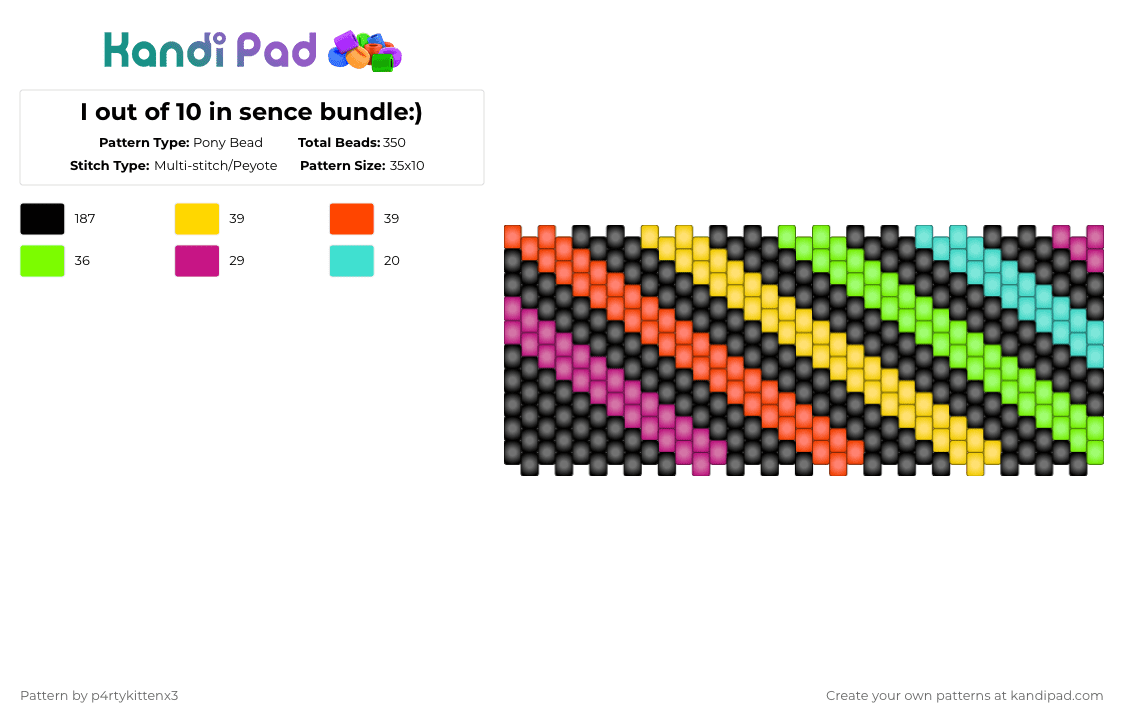 Kandi Pad

I out of 10 in sence bundle:)

Pattern Type: Pony Bead
Total Beads: 350
Stitch Type: Multi-stitch/Peyote
Pattern Size: 35x10

187
39
39
36
29
20

Pattern by p4rtykittenx3
Create your own patterns at kandipad.com